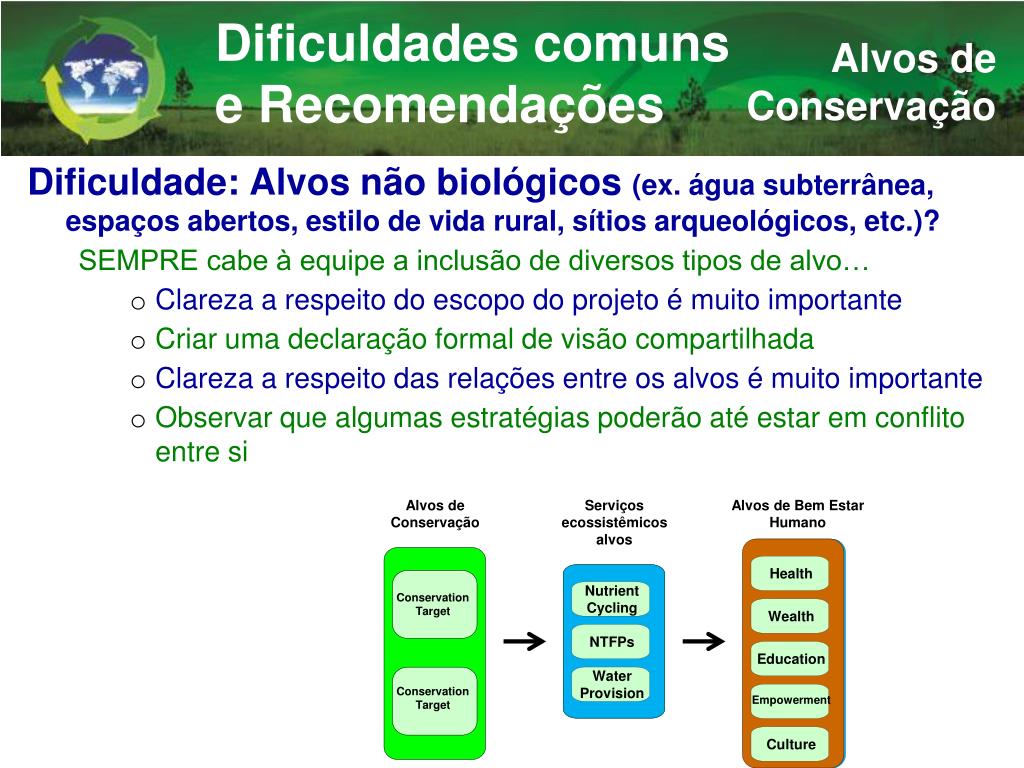 Dificuldades comuns e Recomendações

Alvos de Conservação

Dificuldade: Alvos não biológicos (ex. água subterrânea, espaços abertos, estilo de vida rural, sítios arqueológicos, etc.)?

SEMPRE cabe à equipe a inclusão de diversos tipos de alvo…

o Clareza a respeito do escopo do projeto é muito importante

o Criar uma declaração formal de visão compartilhada

o Clareza a respeito das relações entre os alvos é muito importante

o Observar que algumas estratégias poderão até estar em conflito entre si

Alvos de Conservação

Conservation Target

Conservation Target

Serviços ecossistêmicos alvos

Nutrient Cycling

NTFPs

Water Provision

Alvos de Bem Estar Humano

Health

Wealth

Education

Empowerment

Culture